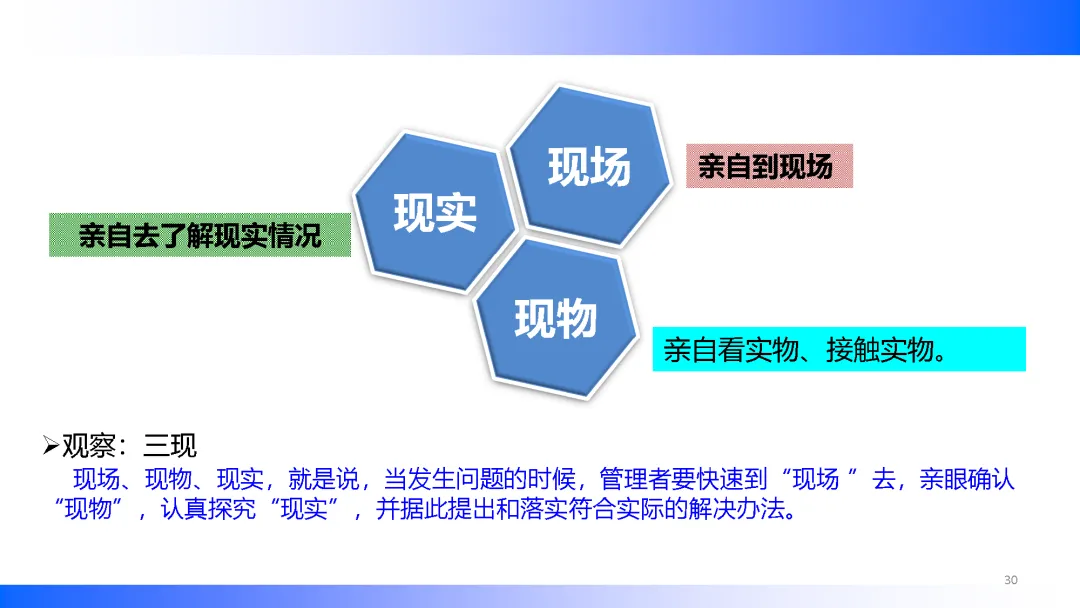 现场

亲自到现场

现实

亲自去了解现实情况

现物

亲自看实物、接触实物。

➢观察：三现

现场、现物、现实，就是说，当发生问题的时候，管理者要快速到“现场 ”去，亲眼确认“现物”，认真探究“现实”，并据此提出和落实符合实际的解决办法。

30